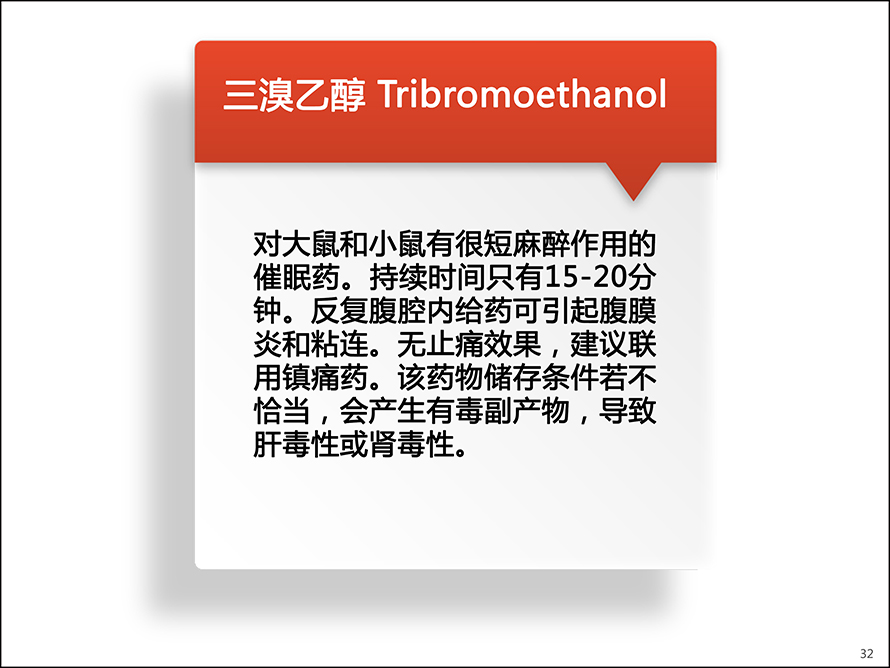 三溴乙醇 Tribromoethanol

对大鼠和小鼠有很短麻醉作用的催眠药。持续时间只有15-20分钟。反复腹腔内给药可引起腹膜炎和粘连。无止痛效果，建议联用镇痛药。该药物储存条件若不恰当，会产生有毒副产物，导致肝毒性或肾毒性。

32